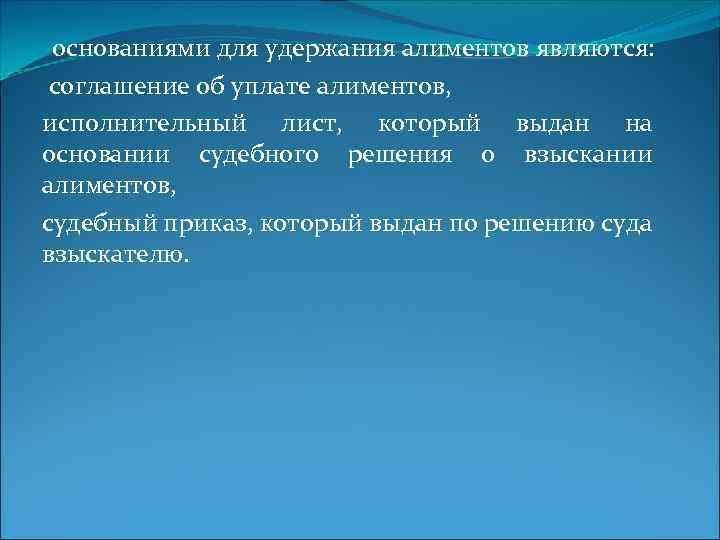 основаниями для удержания алиментов являются:

соглашение об уплате алиментов,

исполнительный лист, который выдан на основании судебного решения о взыскании алиментов,

судебный приказ, который выдан по решению суда взыскателю.